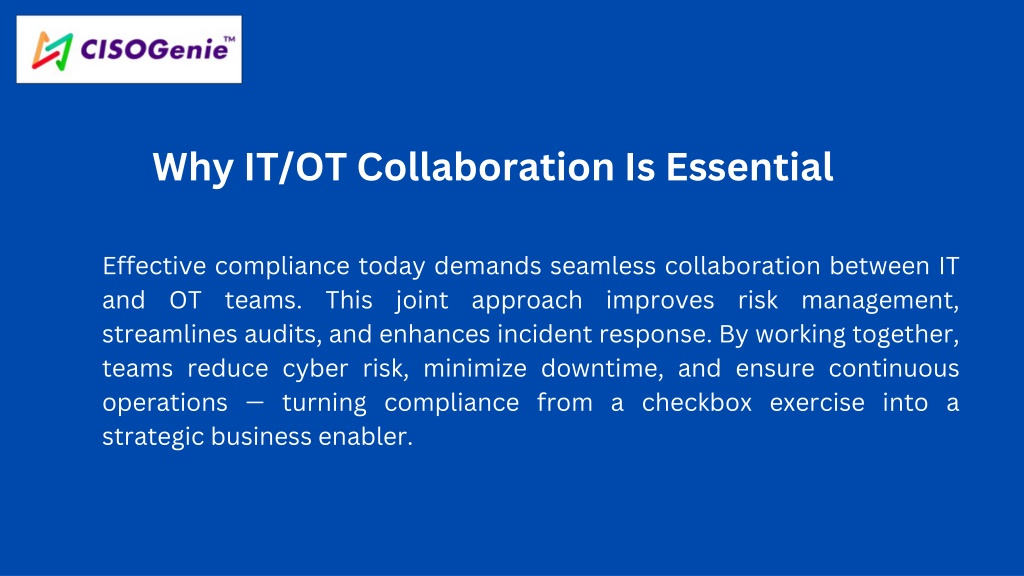 CISOGenie™

Why IT/OT Collaboration Is Essential

Effective compliance today demands seamless collaboration between IT and OT teams. This joint approach improves risk management, streamlines audits, and enhances incident response. By working together, teams reduce cyber risk, minimize downtime, and ensure continuous operations — turning compliance from a checkbox exercise into a strategic business enabler.